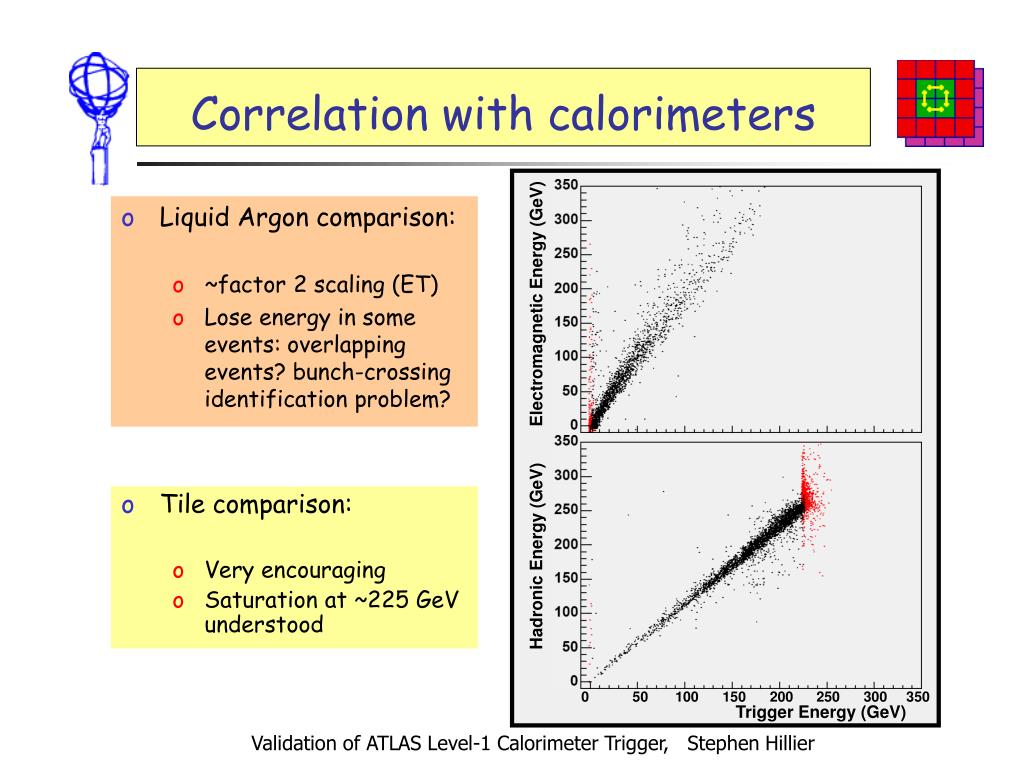 Correlation with calorimeters

o Liquid Argon comparison:

o ~factor 2 scaling (ET)
o Lose energy in some events: overlapping events? bunch-crossing identification problem?

o Tile comparison:

o Very encouraging
o Saturation at ~225 GeV understood

Electromagnetic Energy (GeV)
350
300
250
200
150
100
50
0

Hadronic Energy (GeV)
350
300
250
200
150
100
50
0

0 50 100 150 200 250 300 350
Trigger Energy (GeV)

Validation of ATLAS Level-1 Calorimeter Trigger, Stephen Hillier